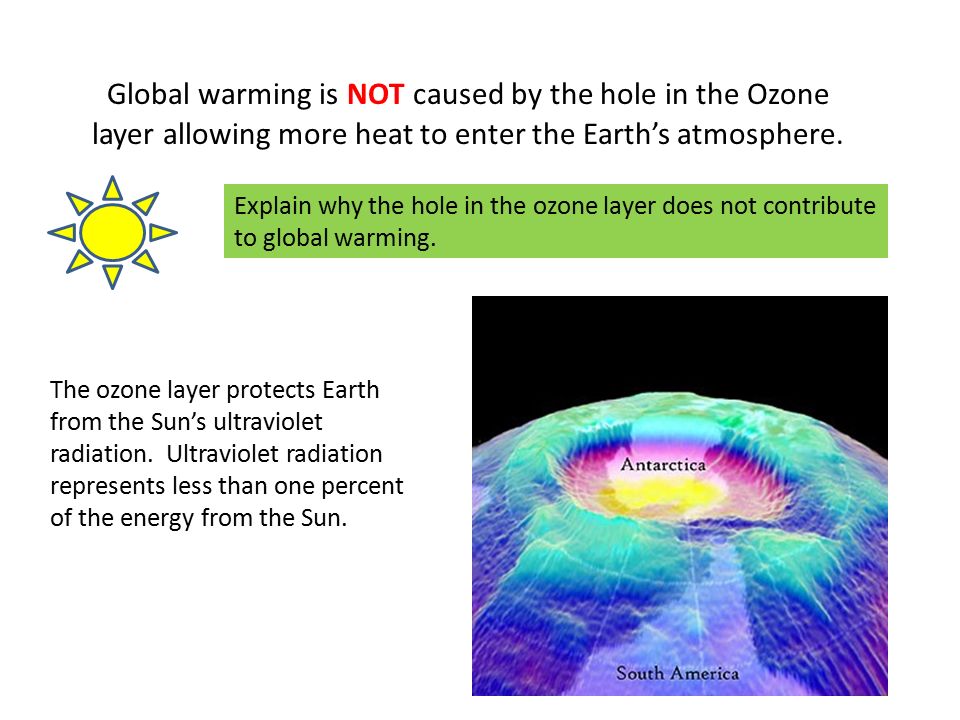 Global warming is NOT caused by the hole in the Ozone layer allowing more heat to enter the Earth's atmosphere.

Explain why the hole in the ozone layer does not contribute to global warming.

The ozone layer protects Earth from the Sun's ultraviolet radiation. Ultraviolet radiation represents less than one percent of the energy from the Sun.

Antarctica

South America